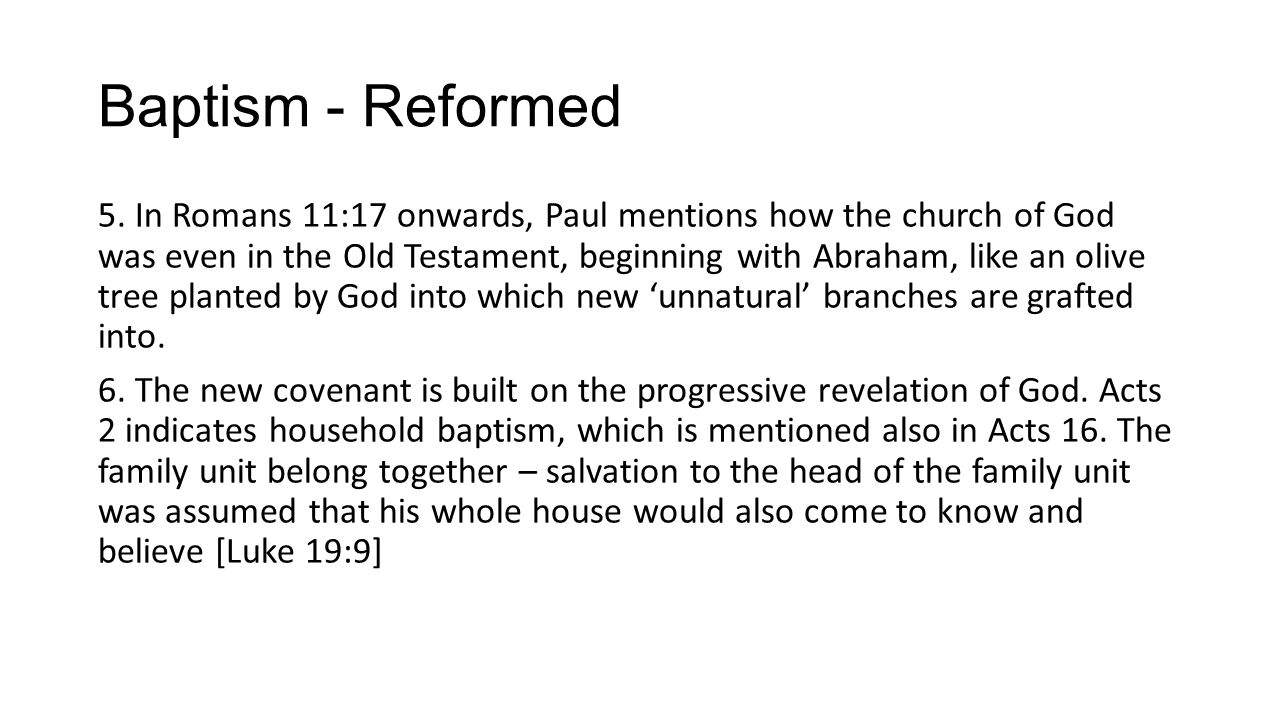 Baptism - Reformed

5. In Romans 11:17 onwards, Paul mentions how the church of God was even in the Old Testament, beginning with Abraham, like an olive tree planted by God into which new ‘unnatural’ branches are grafted into.

6. The new covenant is built on the progressive revelation of God. Acts 2 indicates household baptism, which is mentioned also in Acts 16. The family unit belong together – salvation to the head of the family unit was assumed that his whole house would also come to know and believe [Luke 19:9]